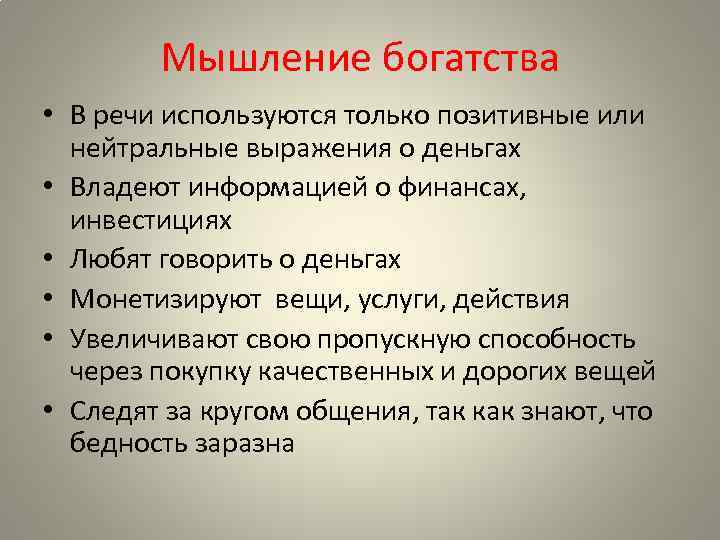 Мышление богатства

• В речи используются только позитивные или нейтральные выражения о деньгах
• Владеют информацией о финансах, инвестициях
• Любят говорить о деньгах
• Монетизируют вещи, услуги, действия
• Увеличивают свою пропускную способность через покупку качественных и дорогих вещей
• Следят за кругом общения, так как знают, что бедность заразна